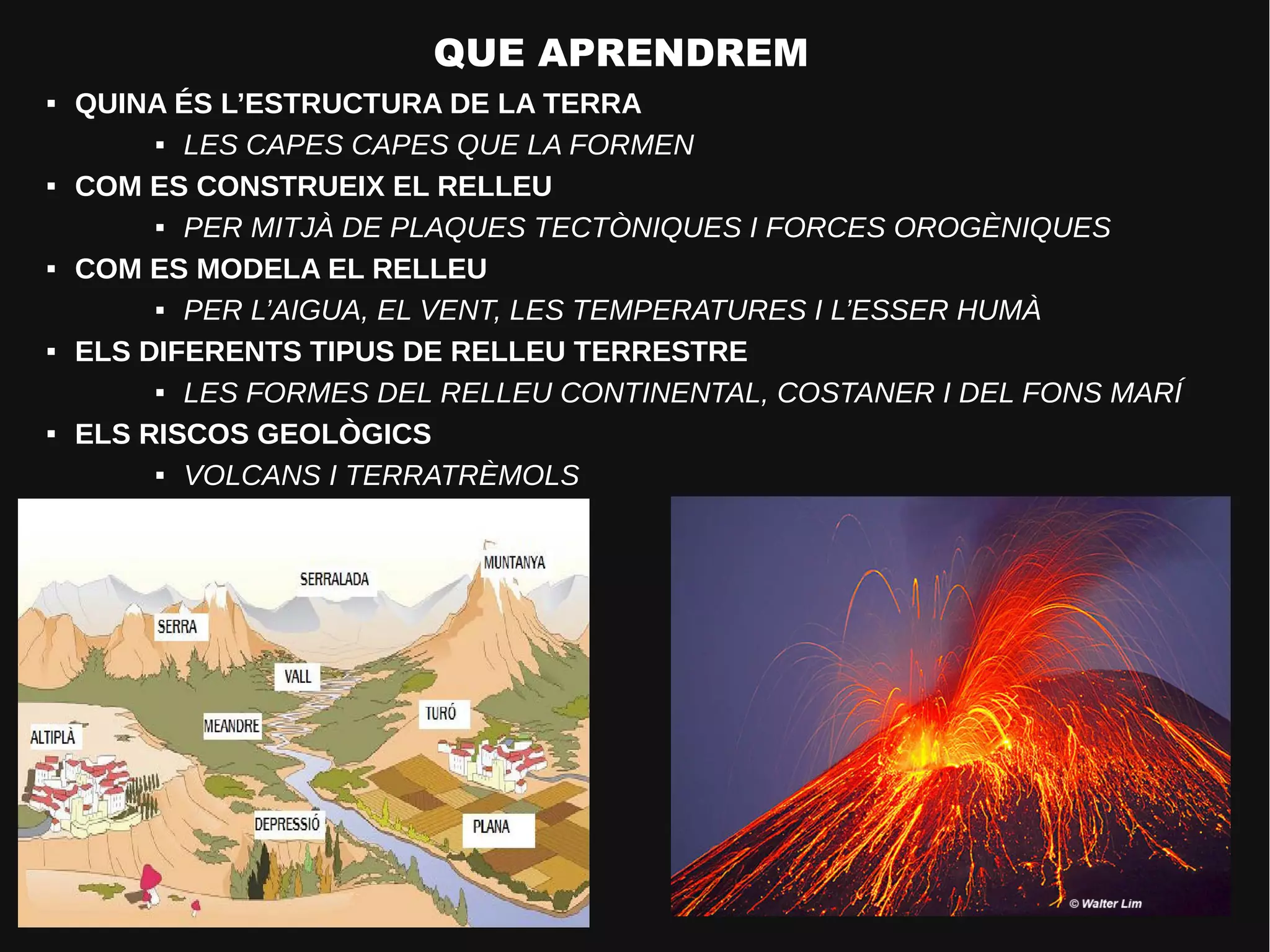 QUE APRENDREM

▪ QUINA ÉS L'ESTRUCTURA DE LA TERRA
▪ LES CAPES CAPES QUE LA FORMEN
▪ COM ES CONSTRUEIX EL RELLEU
▪ PER MITJÀ DE PLAQUES TECTÒNIQUES I FORCES OROGÈNIQUES
▪ COM ES MODELA EL RELLEU
▪ PER L'AIGUA, EL VENT, LES TEMPERATURES I L'ESSER HUMÀ
▪ ELS DIFERENTS TIPUS DE RELLEU TERRESTRE
▪ LES FORMES DEL RELLEU CONTINENTAL, COSTANER I DEL FONS MARÍ
▪ ELS RISCOS GEOLÒGICS
▪ VOLCANS I TERRATRÈMOLS

MUNTANYA
SERRALADA
SERRA
VALL
TURÓ
MEANDRE
ALTIPLÀ
DEPRESSIÓ
PLANA

© Walter Lim